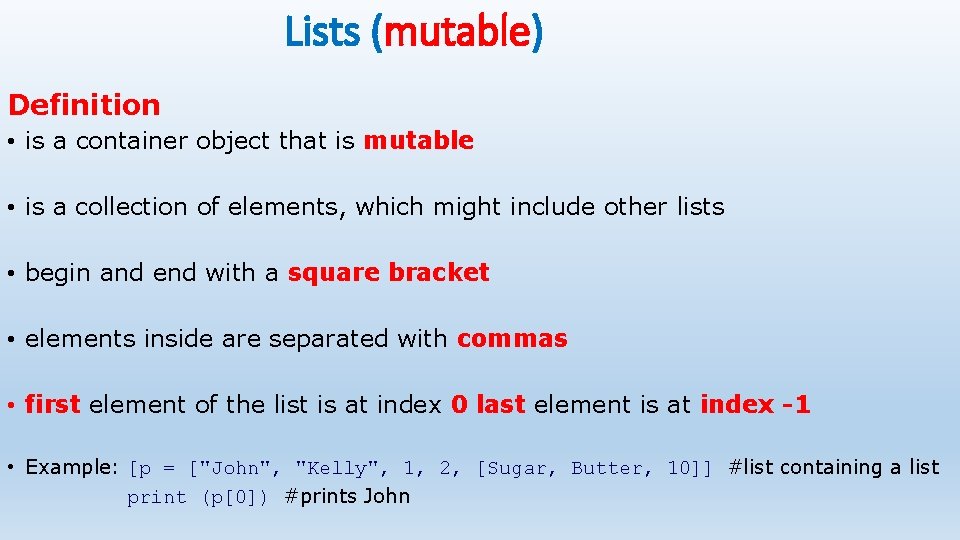 Lists (mutable)

Definition

• is a container object that is mutable

• is a collection of elements, which might include other lists

• begin and end with a square bracket

• elements inside are separated with commas

• first element of the list is at index 0 last element is at index -1

• Example: [p = ["John", "Kelly", 1, 2, [Sugar, Butter, 10]] #list containing a list
print (p[0]) #prints John